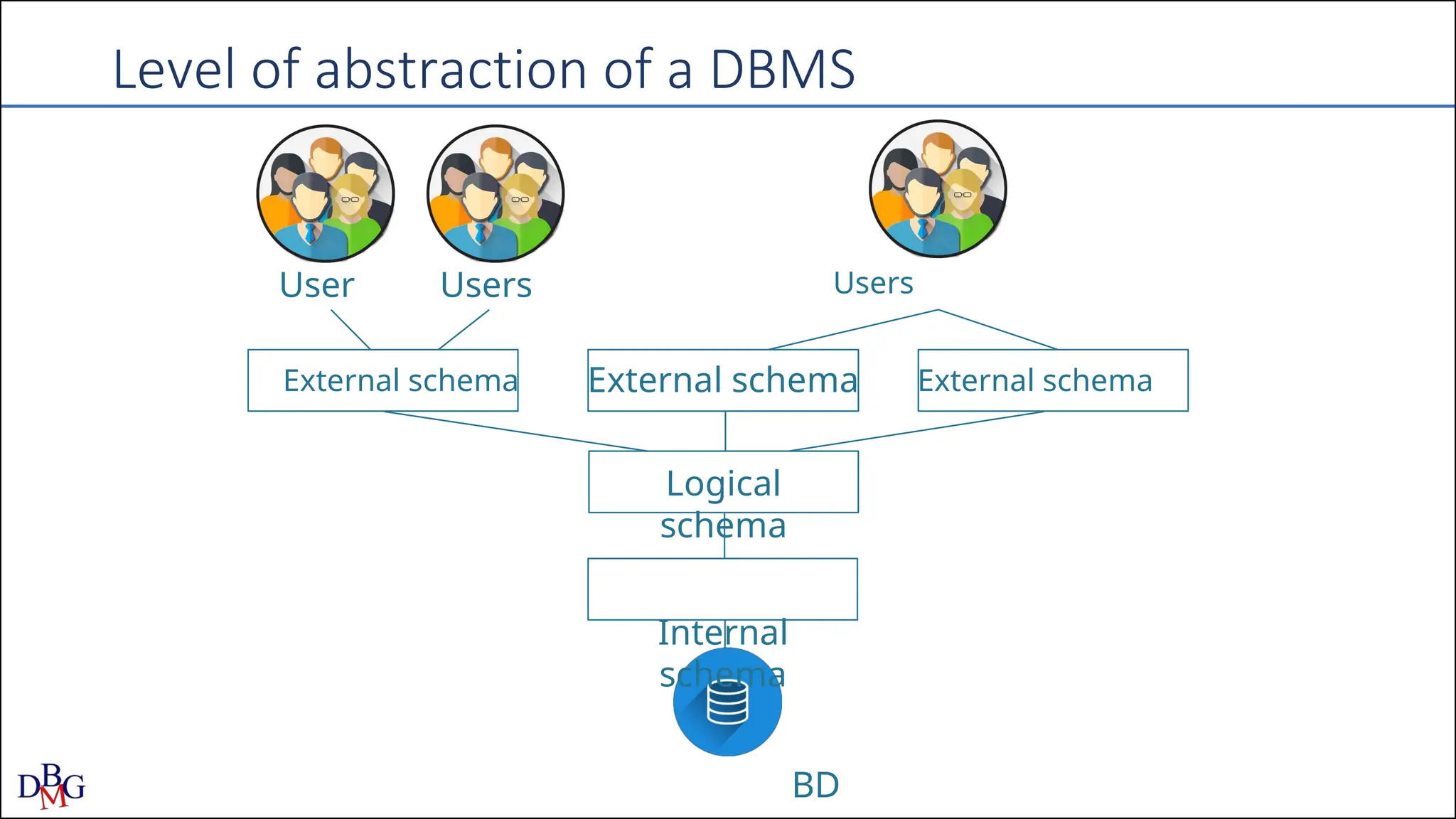 Level of abstraction of a DBMS

User

Users

Users

External schema

External schema

External schema

Logical schema

Internal schema

BD

DBMG